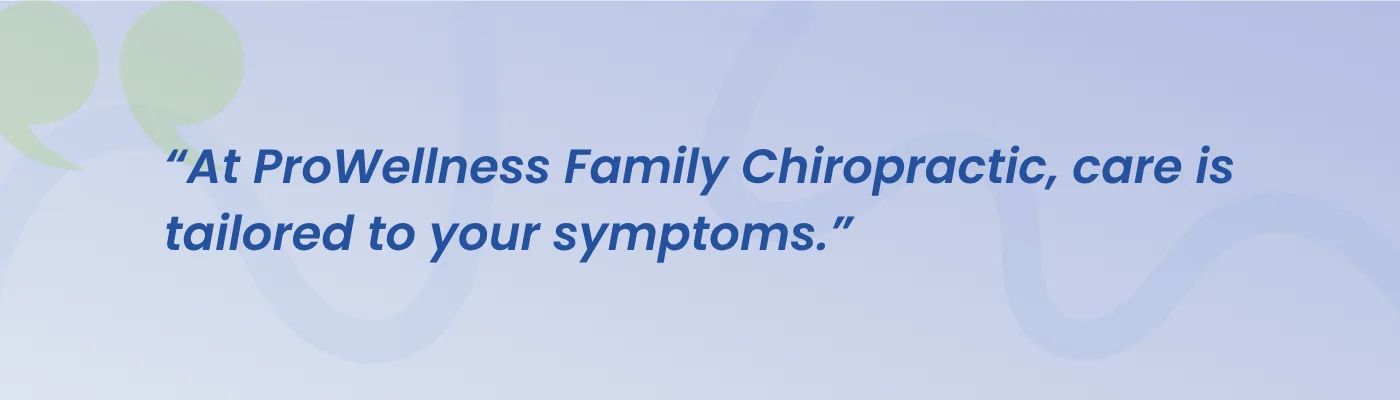 “At ProWellness Family Chiropractic, care is tailored to your symptoms.”